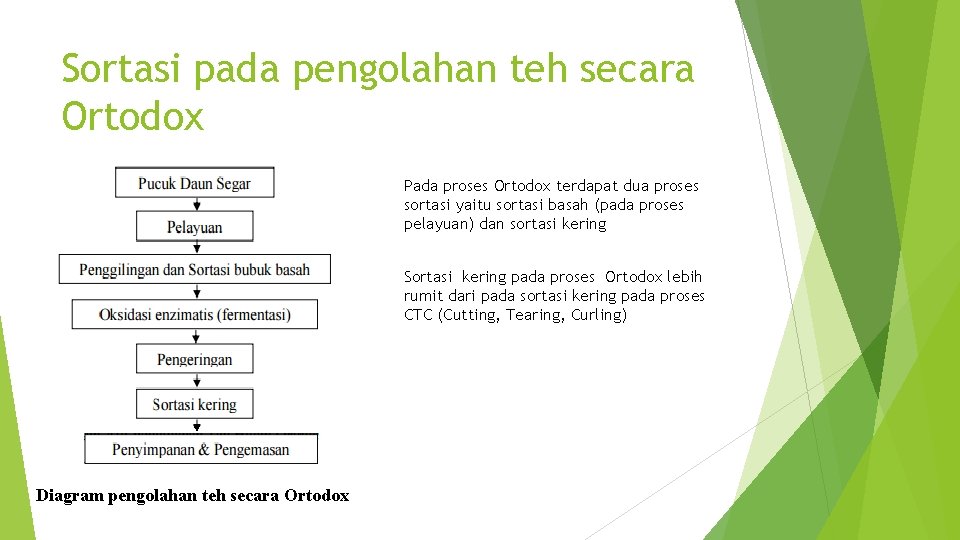 Sortasi pada pengolahan teh secara Ortodox

Pucuk Daun Segar

Pelayuan

Penggilingan dan Sortasi bubuk basah

Oksidasi enzimatis (fermentasi)

Pengeringan

Sortasi kering

Penyimpanan & Pengemasan

Diagram pengolahan teh secara Ortodox

Pada proses Ortodox terdapat dua proses sortasi yaitu sortasi basah (pada proses pelayuan) dan sortasi kering

Sortasi kering pada proses Ortodox lebih rumit dari pada sortasi kering pada proses CTC (Cutting, Tearing, Curling)